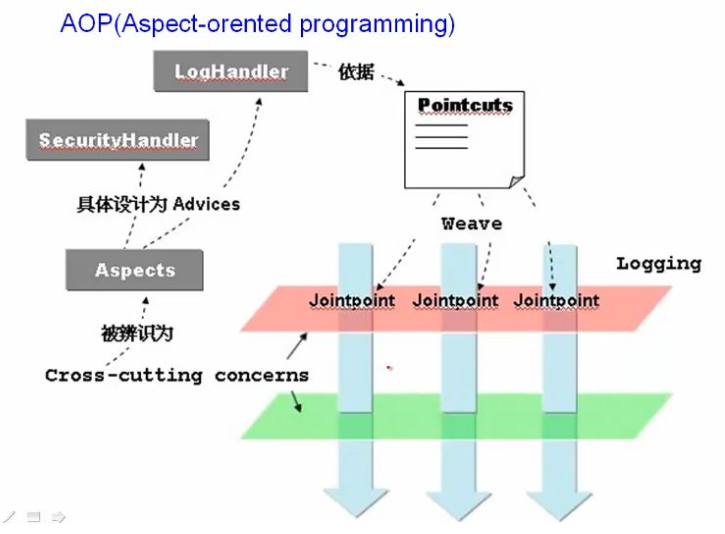 AOP(Aspect-orented programming)

LogHandler

依据

Pointcuts

SecurityHandler

具体设计为 Advices

Weave

Aspects

Logging

Jointpoint Jointpoint Jointpoint

被辨识为

Cross-cutting concerns